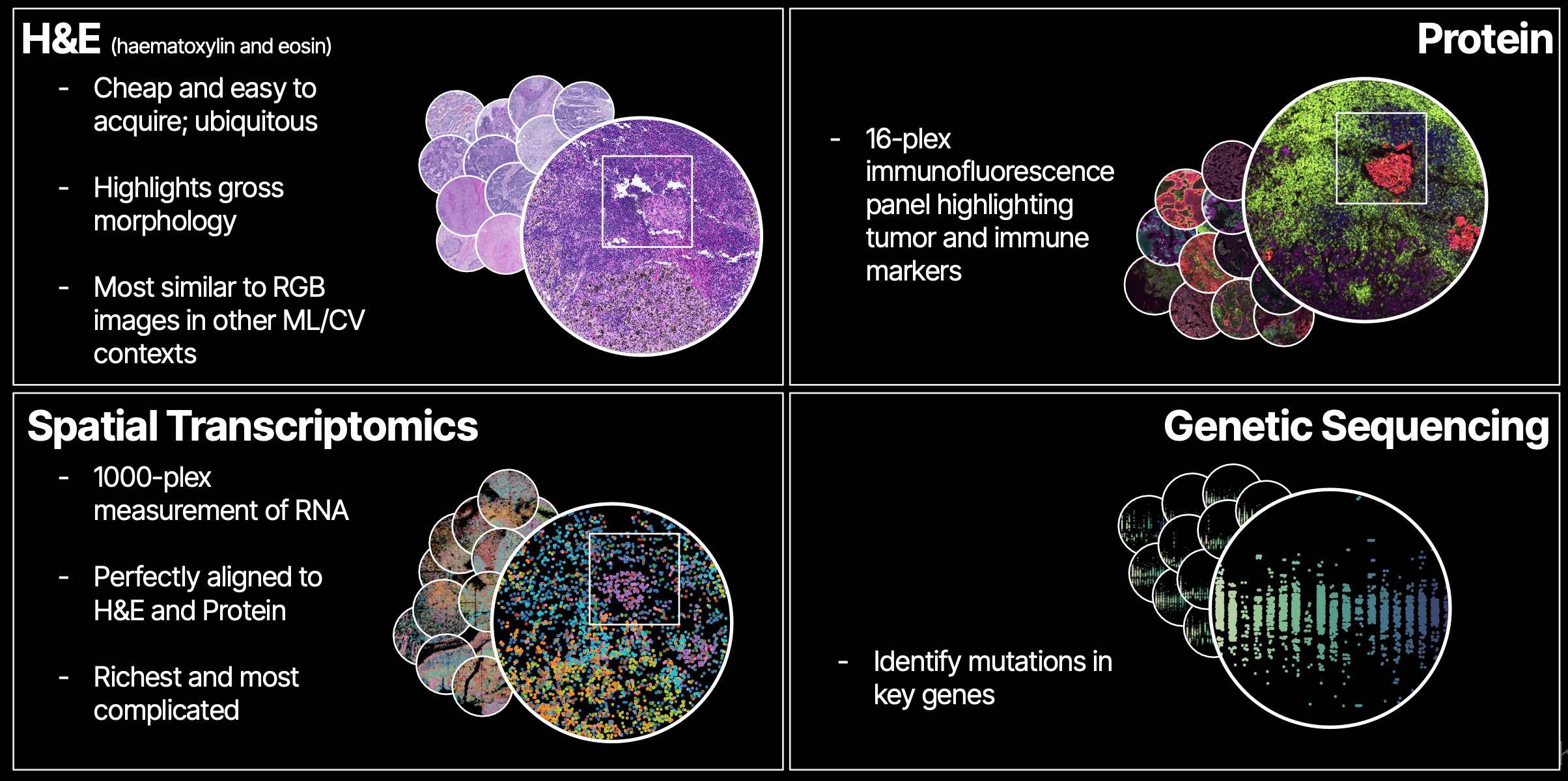 H&E (haematoxylin and eosin)

- Cheap and easy to acquire; ubiquitous

- Highlights gross morphology

- Most similar to RGB images in other ML/CV contexts

Protein

- 16-plex immunofluorescence panel highlighting tumor and immune markers

Spatial Transcriptomics

- 1000-plex measurement of RNA

- Perfectly aligned to H&E and Protein

- Richest and most complicated

Genetic Sequencing

- Identify mutations in key genes